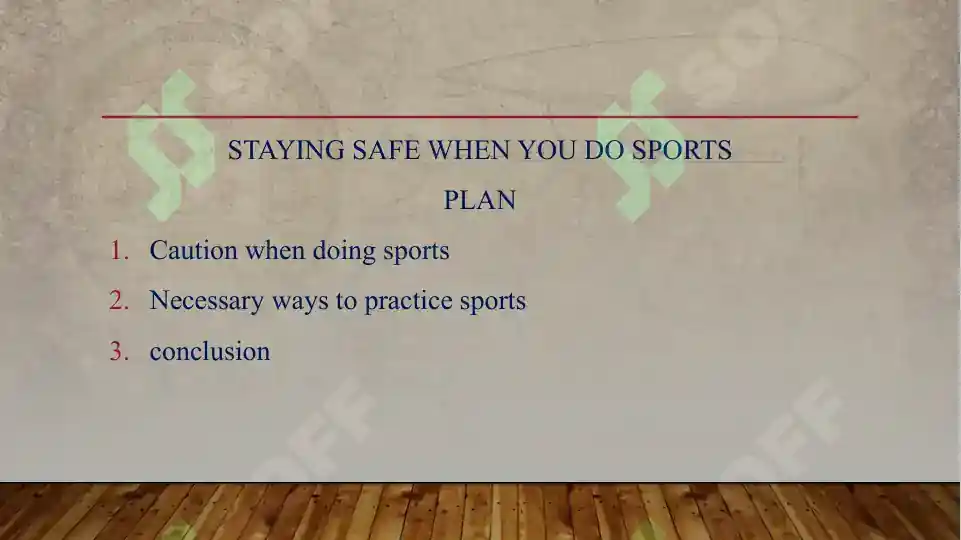 STAYING SAFE WHEN YOU DO SPORTS

PLAN

1. Caution when doing sports
2. Necessary ways to practice sports
3. conclusion